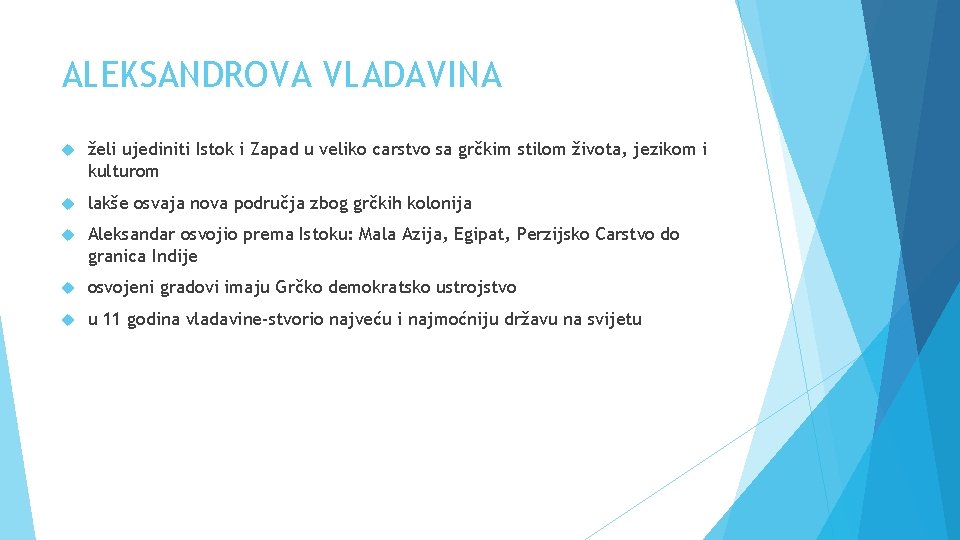 ALEKSANDROVA VLADAVINA

želi ujediniti Istok i Zapad u veliko carstvo sa grčkim stilom života, jezikom i kulturom

lakše osvaja nova područja zbog grčkih kolonija

Aleksandar osvojio prema Istoku: Mala Azija, Egipat, Perzijsko Carstvo do granica Indije

osvojeni gradovi imaju Grčko demokratsko ustrojstvo

u 11 godina vladavine-stvorio najveću i najmoćniju državu na svijetu